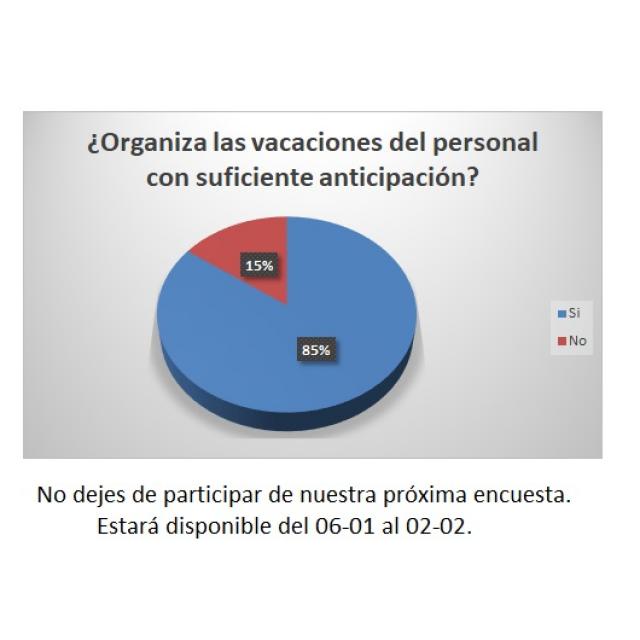 ¿Organiza las vacaciones del personal con suficiente anticipación?

15%

85%

Si
No

No dejes de participar de nuestra próxima encuesta.
Estará disponible del 06-01 al 02-02.